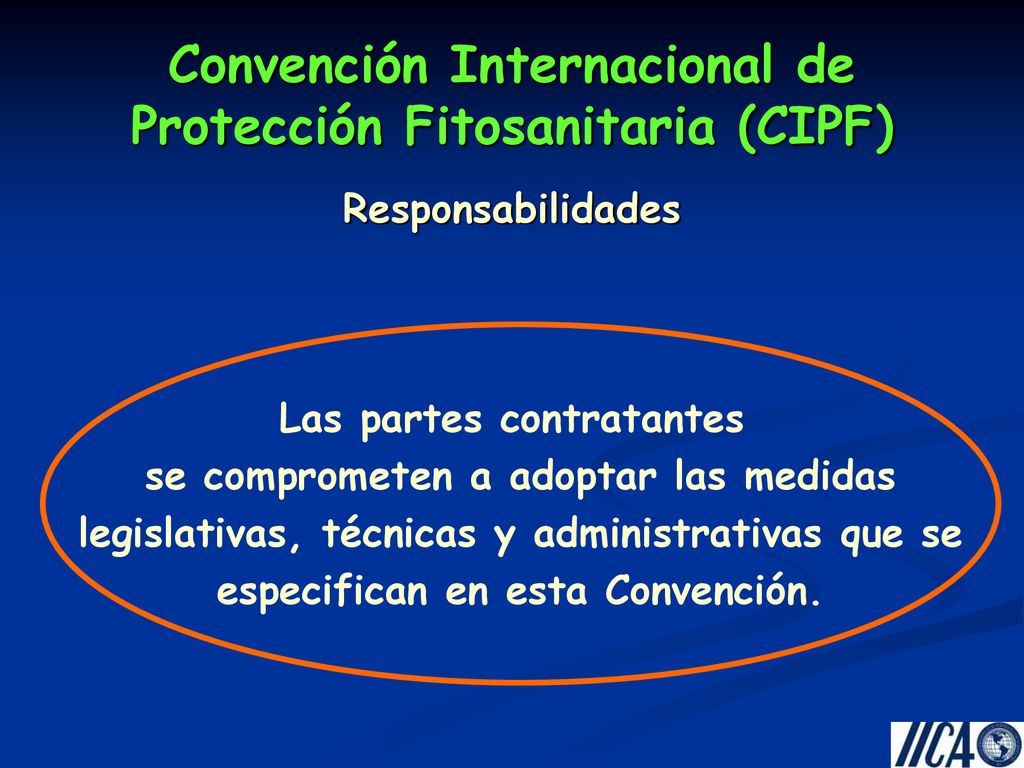 Convención Internacional de Protección Fitosanitaria (CIPF)

Responsabilidades

Las partes contratantes se comprometen a adoptar las medidas legislativas, técnicas y administrativas que se especifican en esta Convención.

IICA